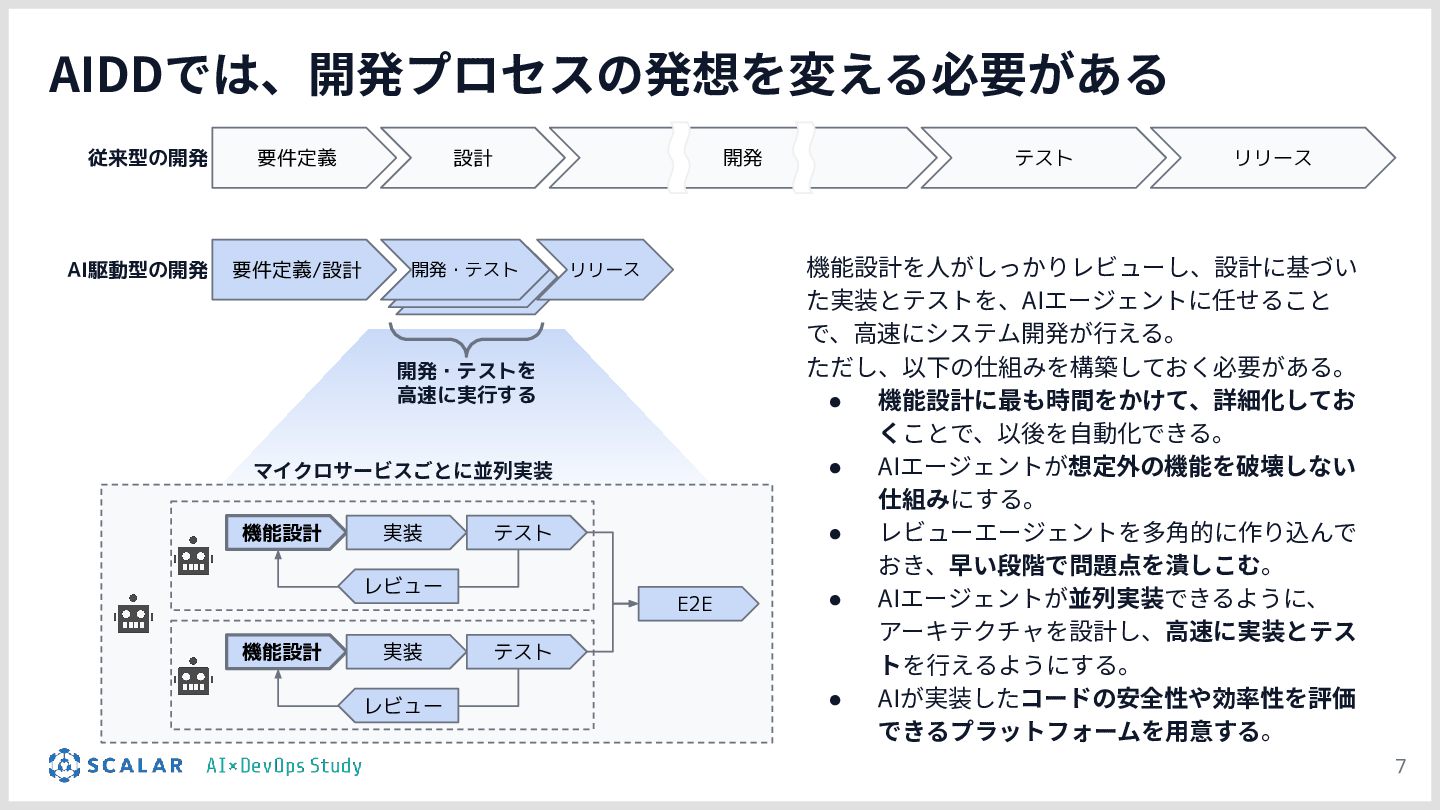 AIDDでは、開発プロセスの発想を変える必要がある

従来型の開発
要件定義
設計
開発
テスト
リリース

AI駆動型の開発
要件定義/設計
開発・テスト
リリース

開発・テストを高速に実行する

マイクロサービスごとに並列実装

機能設計
実装
テスト
レビュー

機能設計
実装
テスト
レビュー

E2E

機能設計を人がしっかりレビューし、設計に基づいた実装とテストを、AIエージェントに任せることで、高速にシステム開発が行える。
ただし、以下の仕組みを構築しておく必要がある。

● 機能設計に最も時間をかけて、詳細化しておくことで、以後を自動化できる。
● AIエージェントが想定外の機能を破壊しない仕組みにする。
● レビューエージェントを多角的に作り込んでおき、早い段階で問題点を潰しこむ。
● AIエージェントが並列実装できるように、アーキテクチャを設計し、高速に実装とテストを行えるようにする。
● AIが実装したコードの安全性や効率性を評価できるプラットフォームを用意する。

SCALAR AI×DevOps Study

7